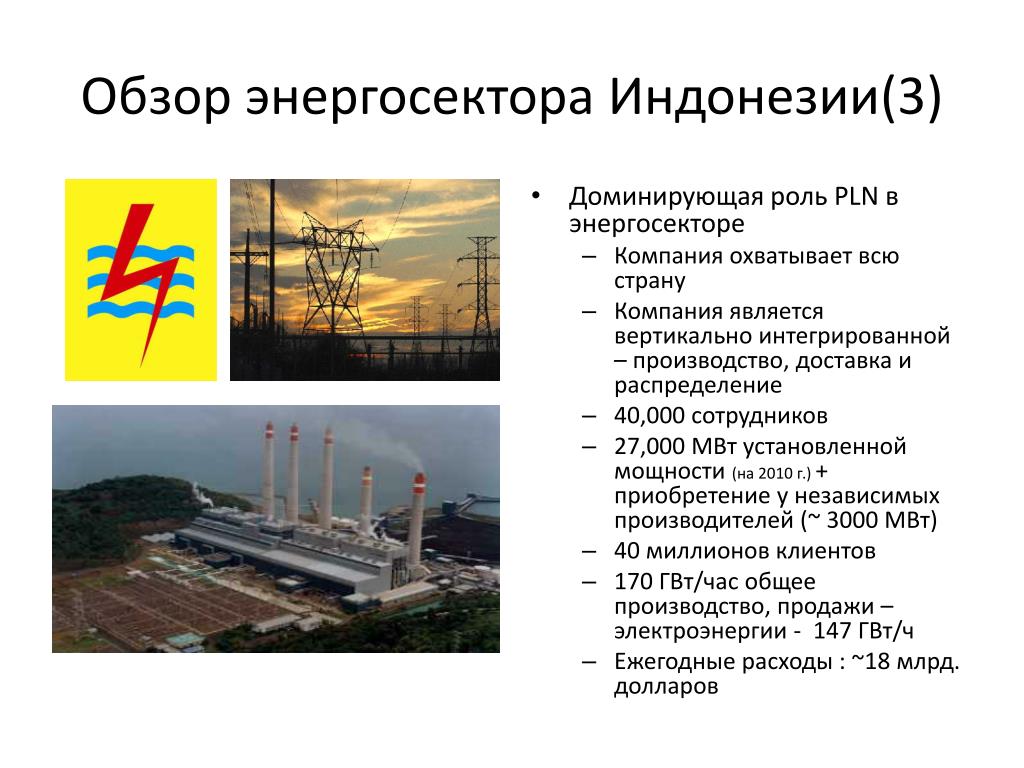 Обзор энергосектора Индонезии(3)

• Доминирующая роль PLN в энергосекторе
– Компания охватывает всю страну
– Компания является вертикально интегрированной – производство, доставка и распределение
– 40,000 сотрудников
– 27,000 МВт установленной мощности (на 2010 г.) + приобретение у независимых производителей (~ 3000 МВт)
– 40 миллионов клиентов
– 170 ГВт/час общее производство, продажи – электроэнергии - 147 ГВт/ч
– Ежегодные расходы : ~18 млрд. долларов